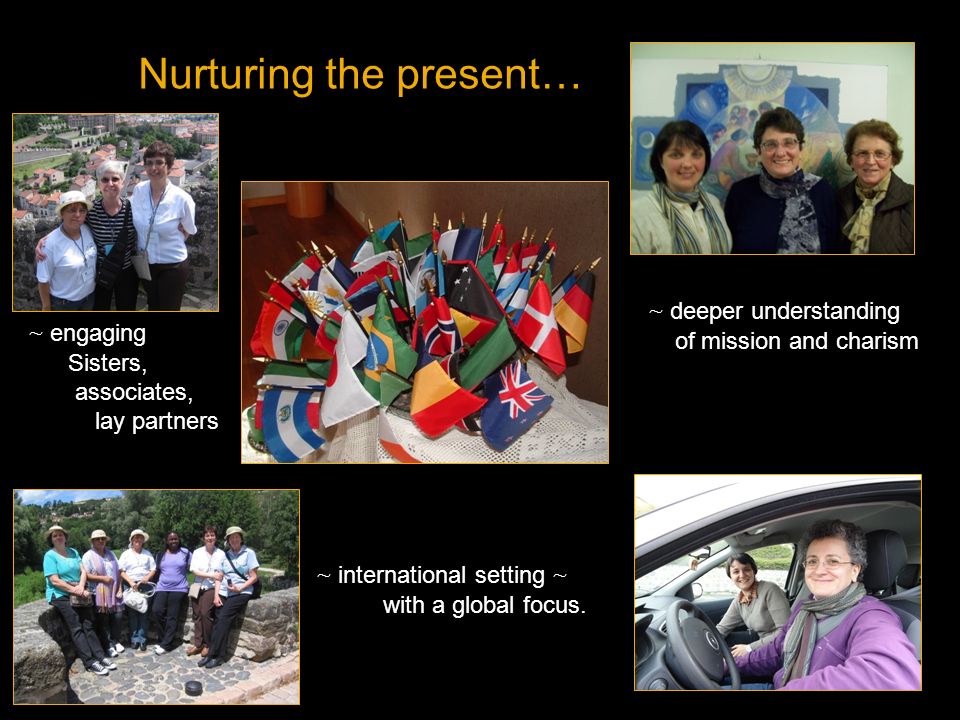 Nurturing the present…

~ engaging Sisters, associates, lay partners

~ deeper understanding of mission and charism

~ international setting ~ with a global focus.